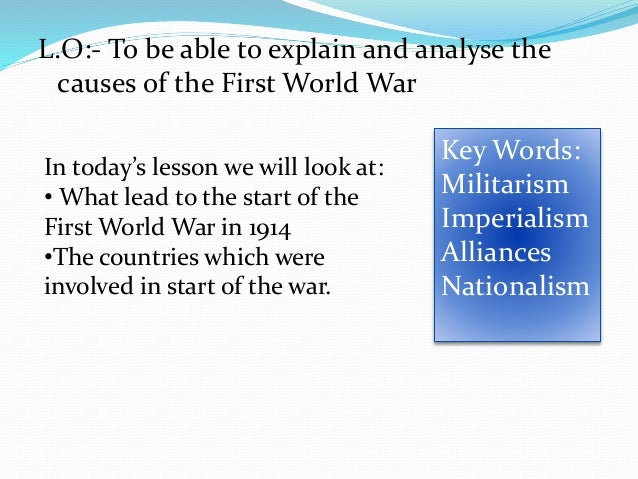 L.O:- To be able to explain and analyse the causes of the First World War

In today's lesson we will look at:
• What lead to the start of the First World War in 1914
•The countries which were involved in start of the war.

Key Words:
Militarism
Imperialism
Alliances
Nationalism